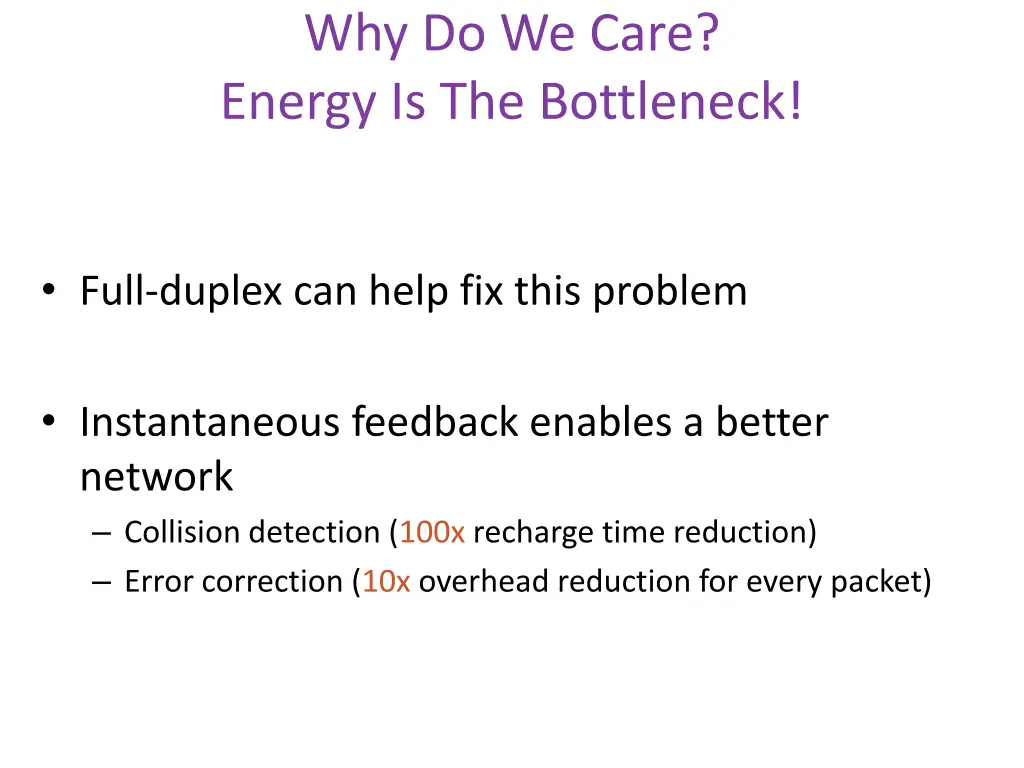 Why Do We Care?
Energy Is The Bottleneck!

• Full-duplex can help fix this problem

• Instantaneous feedback enables a better network
– Collision detection (100x recharge time reduction)
– Error correction (10x overhead reduction for every packet)